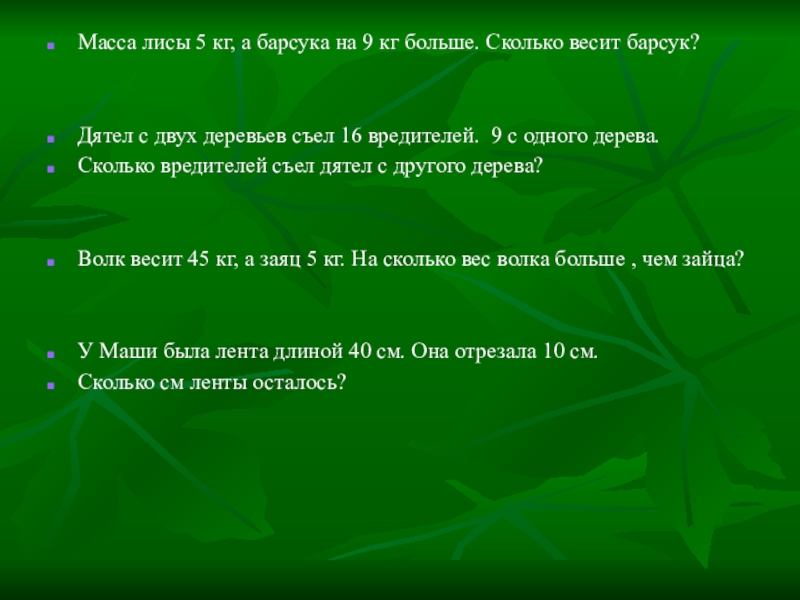 Масса лисы 5 кг, а барсука на 9 кг больше. Сколько весит барсук?

Дятел с двух деревьев съел 16 вредителей. 9 с одного дерева.
Сколько вредителей съел дятел с другого дерева?

Волк весит 45 кг, а заяц 5 кг. На сколько вес волка больше , чем зайца?

У Маши была лента длиной 40 см. Она отрезала 10 см.
Сколько см ленты осталось?